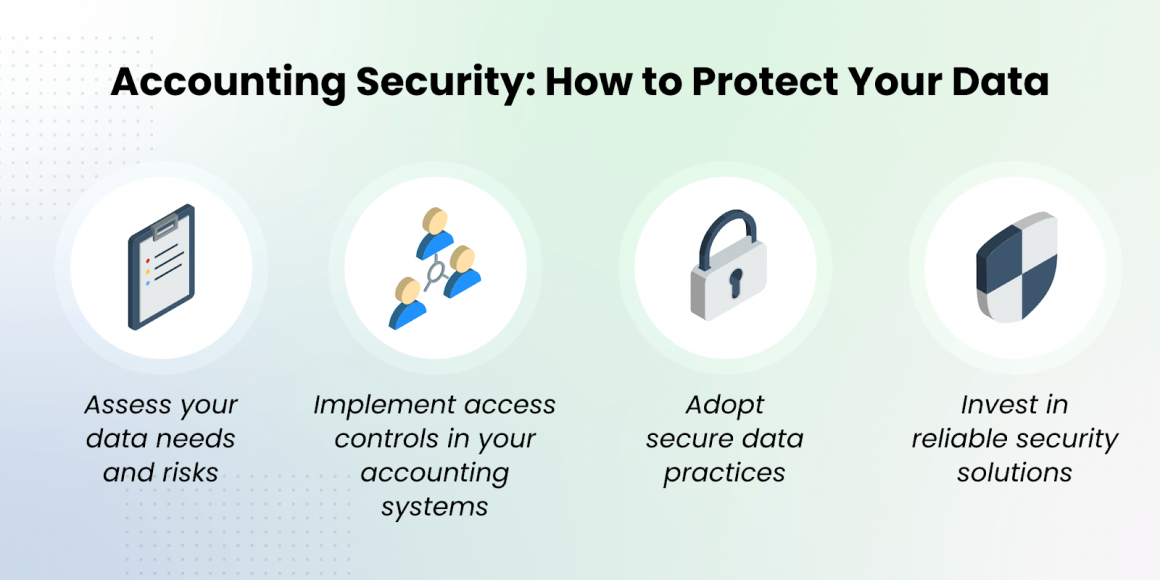 Accounting Security: How to Protect Your Data

Assess your data needs and risks

Implement access controls in your accounting systems

Adopt secure data practices

Invest in reliable security solutions